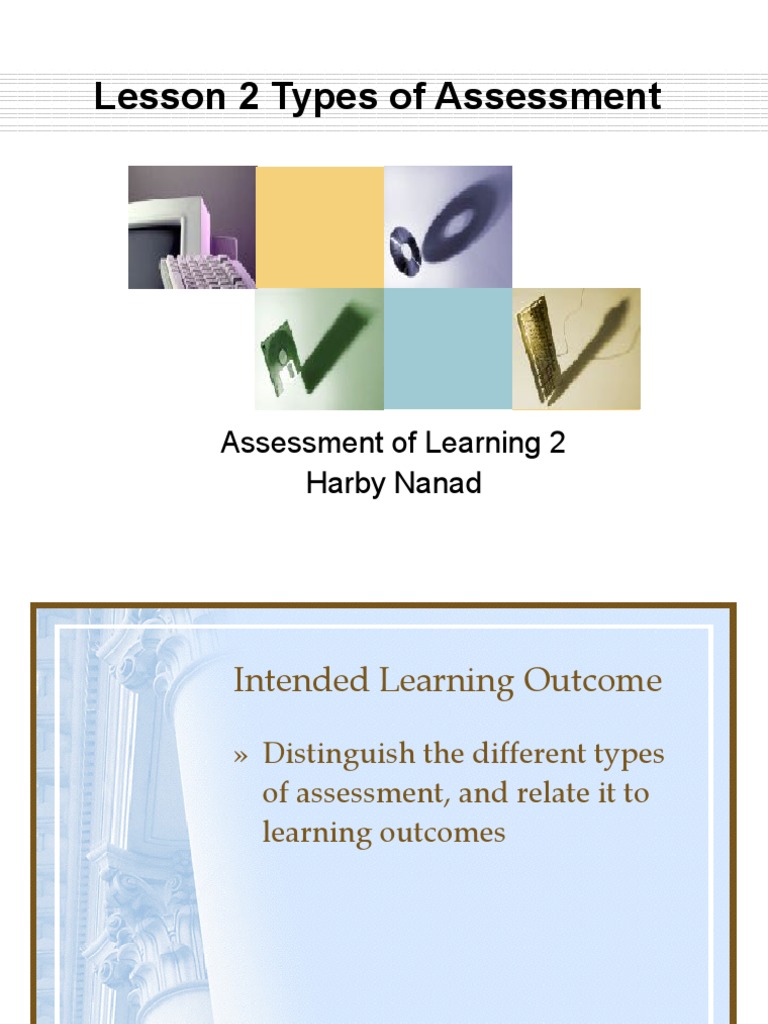 Lesson 2 Types of Assessment

Assessment of Learning 2
Harby Nanad

Intended Learning Outcome

» Distinguish the different types of assessment, and relate it to learning outcomes